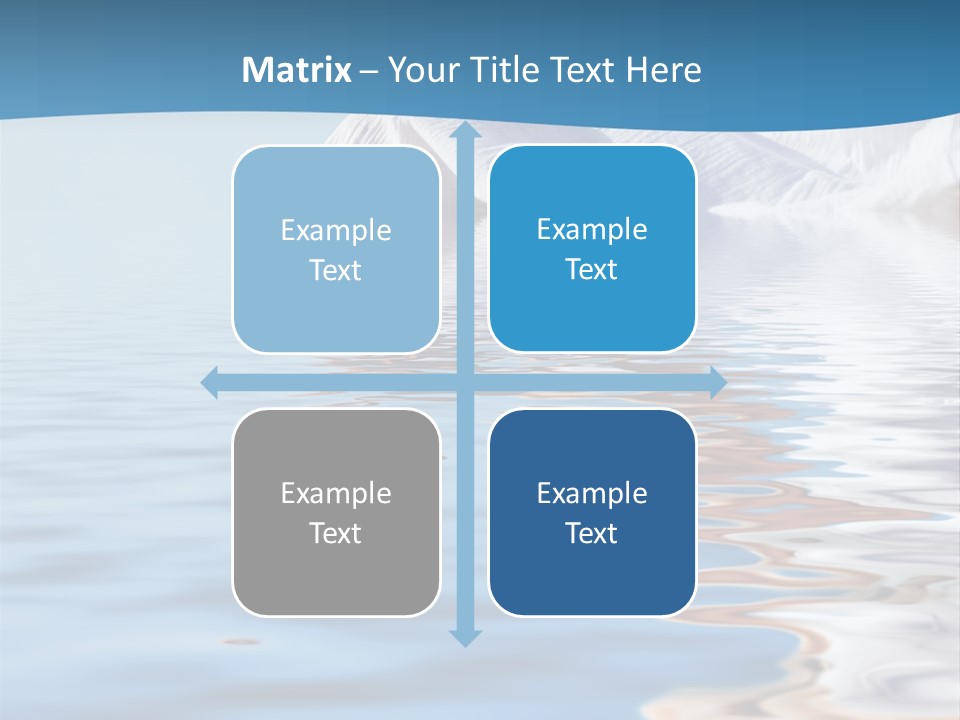 Matrix – Your Title Text Here

Example Text

Example Text

Example Text

Example Text